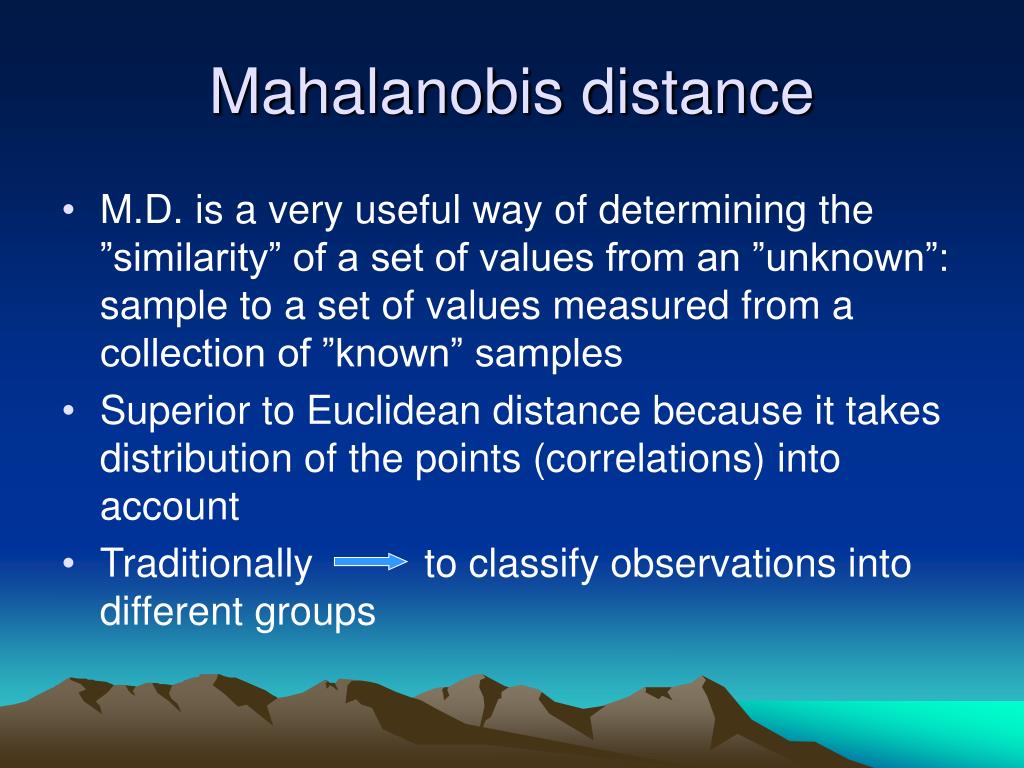 Mahalanobis distance

• M.D. is a very useful way of determining the ”similarity” of a set of values from an ”unknown”: sample to a set of values measured from a collection of ”known” samples
• Superior to Euclidean distance because it takes distribution of the points (correlations) into account
• Traditionally → to classify observations into different groups